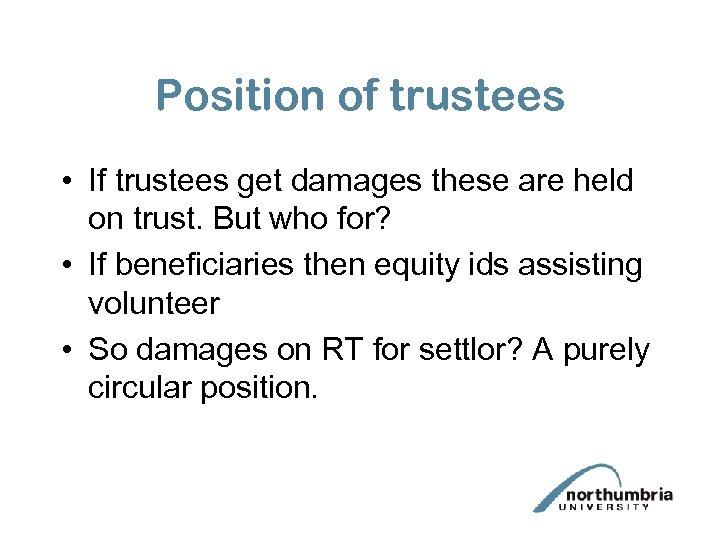 Position of trustees

• If trustees get damages these are held on trust. But who for?
• If beneficiaries then equity ids assisting volunteer
• So damages on RT for settlor? A purely circular position.

northumbria
UNIVERSITY